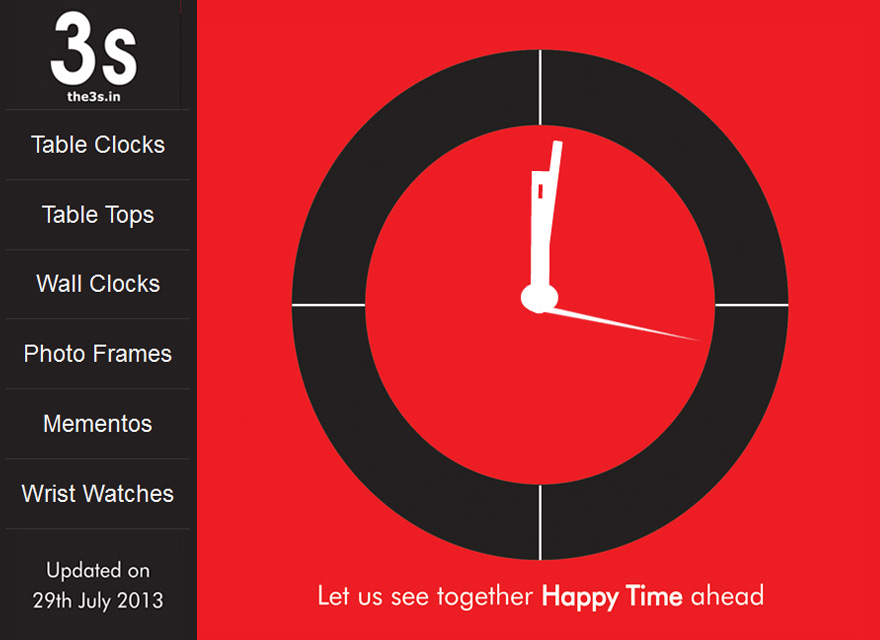 3s
the3s.in

Table Clocks

Table Tops

Wall Clocks

Photo Frames

Mementos

Wrist Watches

Updated on 29th July 2013

Let us see together Happy Time ahead